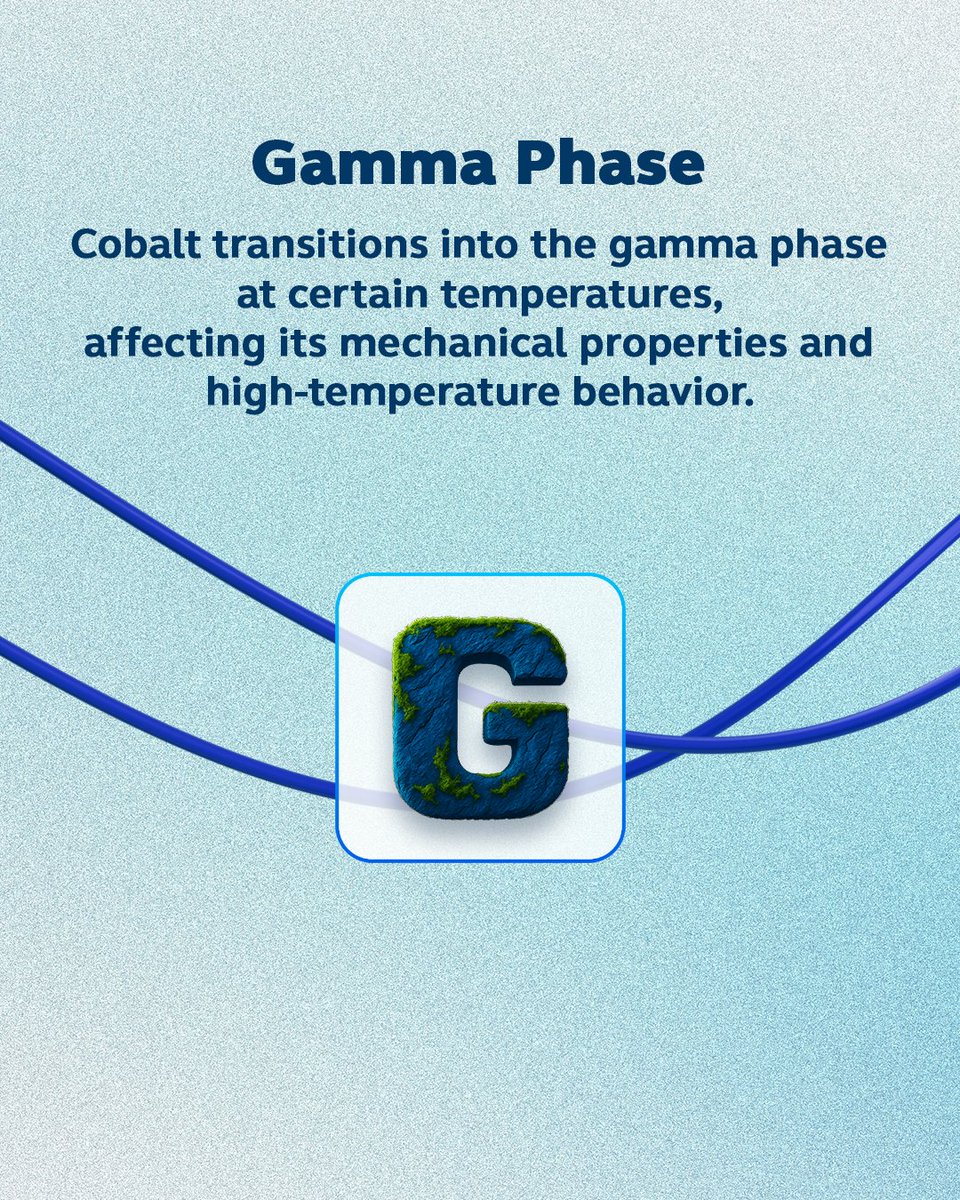 Gamma Phase

Cobalt transitions into the gamma phase at certain temperatures, affecting its mechanical properties and high-temperature behavior.

G